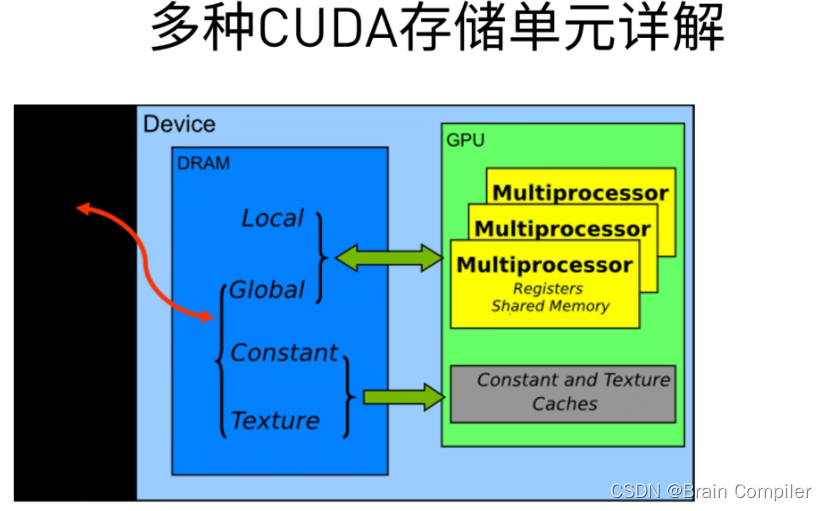 多种CUDA存储单元详解

Device

DRAM

Local

Global

Constant

Texture

GPU

Multiprocessor

Multiprocessor

Multiprocessor
Registers
Shared Memory

Constant and Texture Caches

CSDN @Brain Compiler